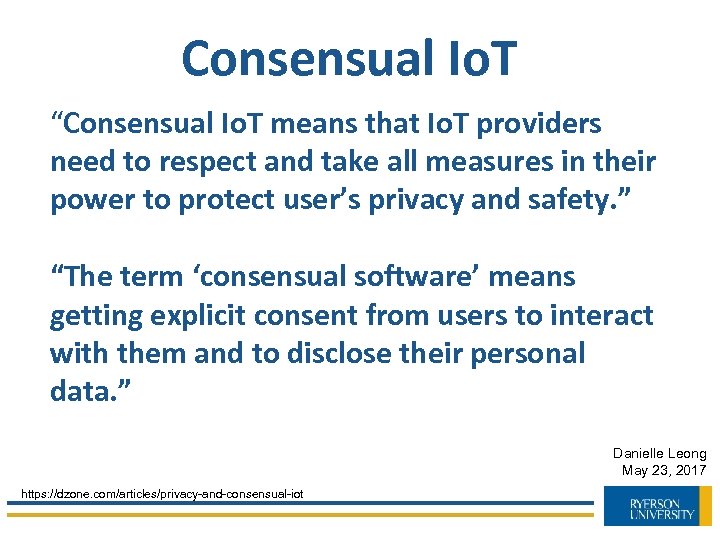 Consensual IoT

“Consensual IoT means that IoT providers need to respect and take all measures in their power to protect user’s privacy and safety.”

“The term ‘consensual software’ means getting explicit consent from users to interact with them and to disclose their personal data.”

Danielle Leong
May 23, 2017

https://dzone.com/articles/privacy-and-consensual-iot

RYERSON UNIVERSITY